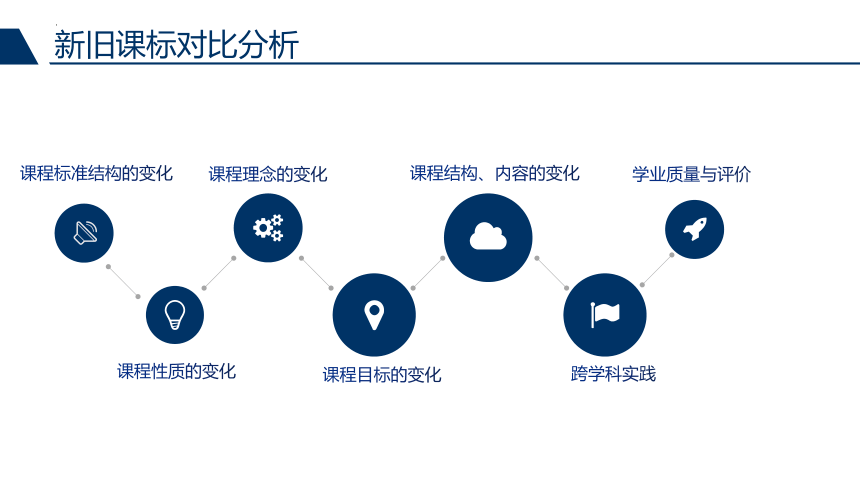 新旧课标对比分析

课程标准结构的变化

课程理念的变化

课程结构、内容的变化

学业质量与评价

课程性质的变化

课程目标的变化

跨学科实践